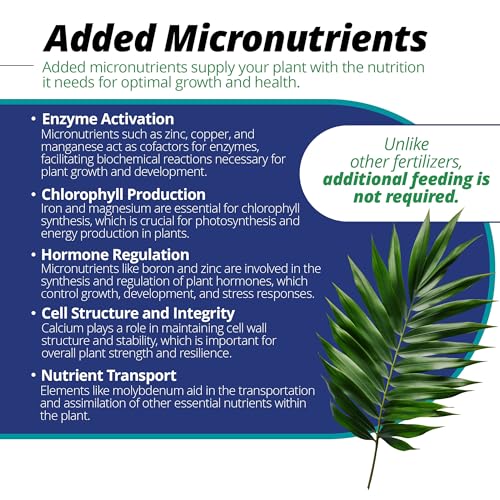 Added Micronutrients

Added micronutrients supply your plant with the nutrition it needs for optimal growth and health.

• Enzyme Activation
Micronutrients such as zinc, copper, and manganese act as cofactors for enzymes, facilitating biochemical reactions necessary for plant growth and development.

• Chlorophyll Production
Iron and magnesium are essential for chlorophyll synthesis, which is crucial for photosynthesis and energy production in plants.

• Hormone Regulation
Micronutrients like boron and zinc are involved in the synthesis and regulation of plant hormones, which control growth, development, and stress responses.

• Cell Structure and Integrity
Calcium plays a role in maintaining cell wall structure and stability, which is important for overall plant strength and resilience.

• Nutrient Transport
Elements like molybdenum aid in the transportation and assimilation of other essential nutrients within the plant.

Unlike other fertilizers, additional feeding is not required.